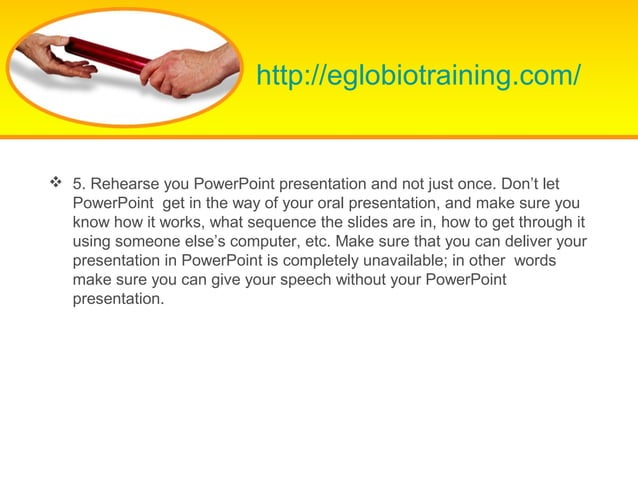 http://eglobiotraining.com/

❖ 5. Rehearse you PowerPoint presentation and not just once. Don't let PowerPoint get in the way of your oral presentation, and make sure you know how it works, what sequence the slides are in, how to get through it using someone else's computer, etc. Make sure that you can deliver your presentation in PowerPoint is completely unavailable; in other words make sure you can give your speech without your PowerPoint presentation.